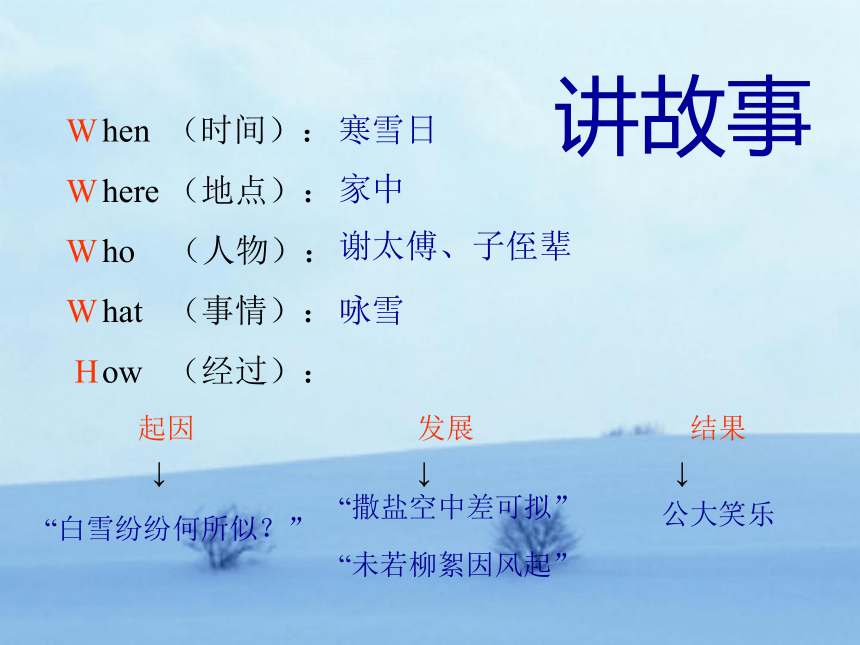 讲故事

When （时间）：寒雪日

Where （地点）：家中

Who （人物）：谢太傅、子侄辈

What （事情）：咏雪

How （经过）：

起因
↓
“白雪纷纷何所似？”

发展
↓
“撒盐空中差可拟”
“未若柳絮因风起”

结果
↓
公大笑乐